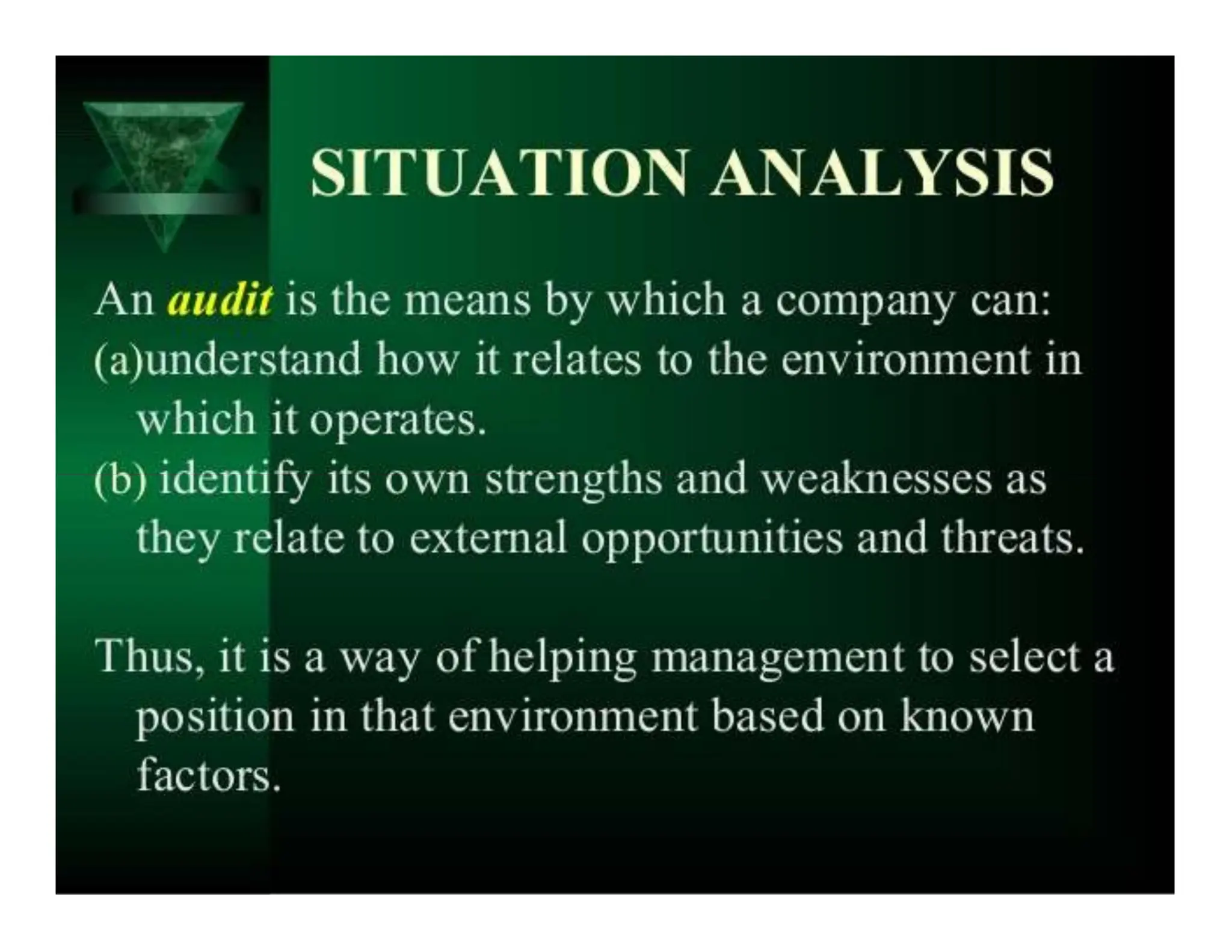 SITUATION ANALYSIS

An audit is the means by which a company can:
(a)understand how it relates to the environment in which it operates.
(b) identify its own strengths and weaknesses as they relate to external opportunities and threats.

Thus, it is a way of helping management to select a position in that environment based on known factors.